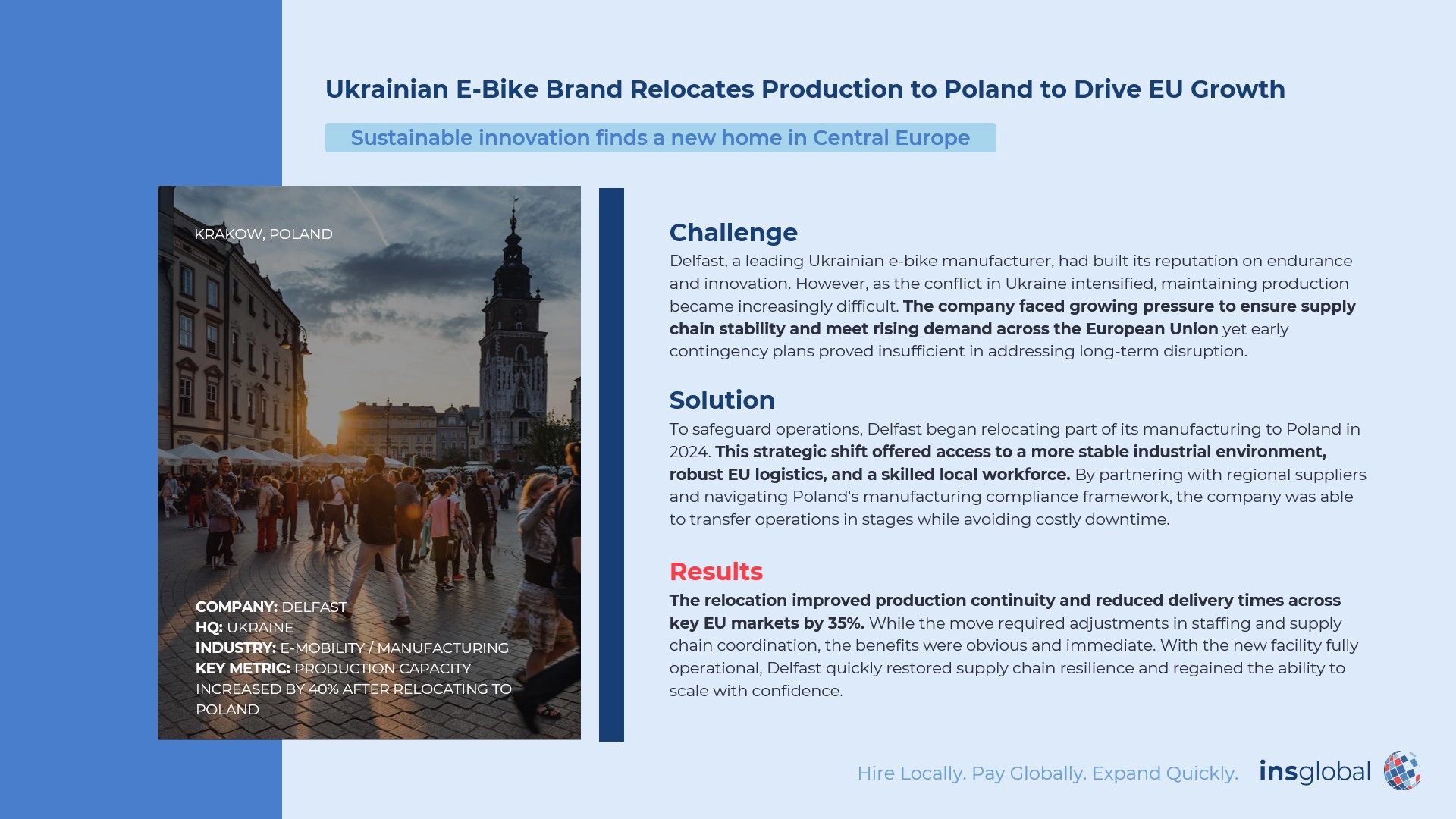 Ukrainian E-Bike Brand Relocates Production to Poland to Drive EU Growth

Sustainable innovation finds a new home in Central Europe

KRAKOW, POLAND

COMPANY: DELFAST
HQ: UKRAINE
INDUSTRY: E-MOBILITY / MANUFACTURING
KEY METRIC: PRODUCTION CAPACITY INCREASED BY 40% AFTER RELOCATING TO POLAND

Challenge

Delfast, a leading Ukrainian e-bike manufacturer, had built its reputation on endurance and innovation. However, as the conflict in Ukraine intensified, maintaining production became increasingly difficult. The company faced growing pressure to ensure supply chain stability and meet rising demand across the European Union yet early contingency plans proved insufficient in addressing long-term disruption.

Solution

To safeguard operations, Delfast began relocating part of its manufacturing to Poland in 2024. This strategic shift offered access to a more stable industrial environment, robust EU logistics, and a skilled local workforce. By partnering with regional suppliers and navigating Poland's manufacturing compliance framework, the company was able to transfer operations in stages while avoiding costly downtime.

Results

The relocation improved production continuity and reduced delivery times across key EU markets by 35%. While the move required adjustments in staffing and supply chain coordination, the benefits were obvious and immediate. With the new facility fully operational, Delfast quickly restored supply chain resilience and regained the ability to scale with confidence.

Hire Locally. Pay Globally. Expand Quickly. insglobal